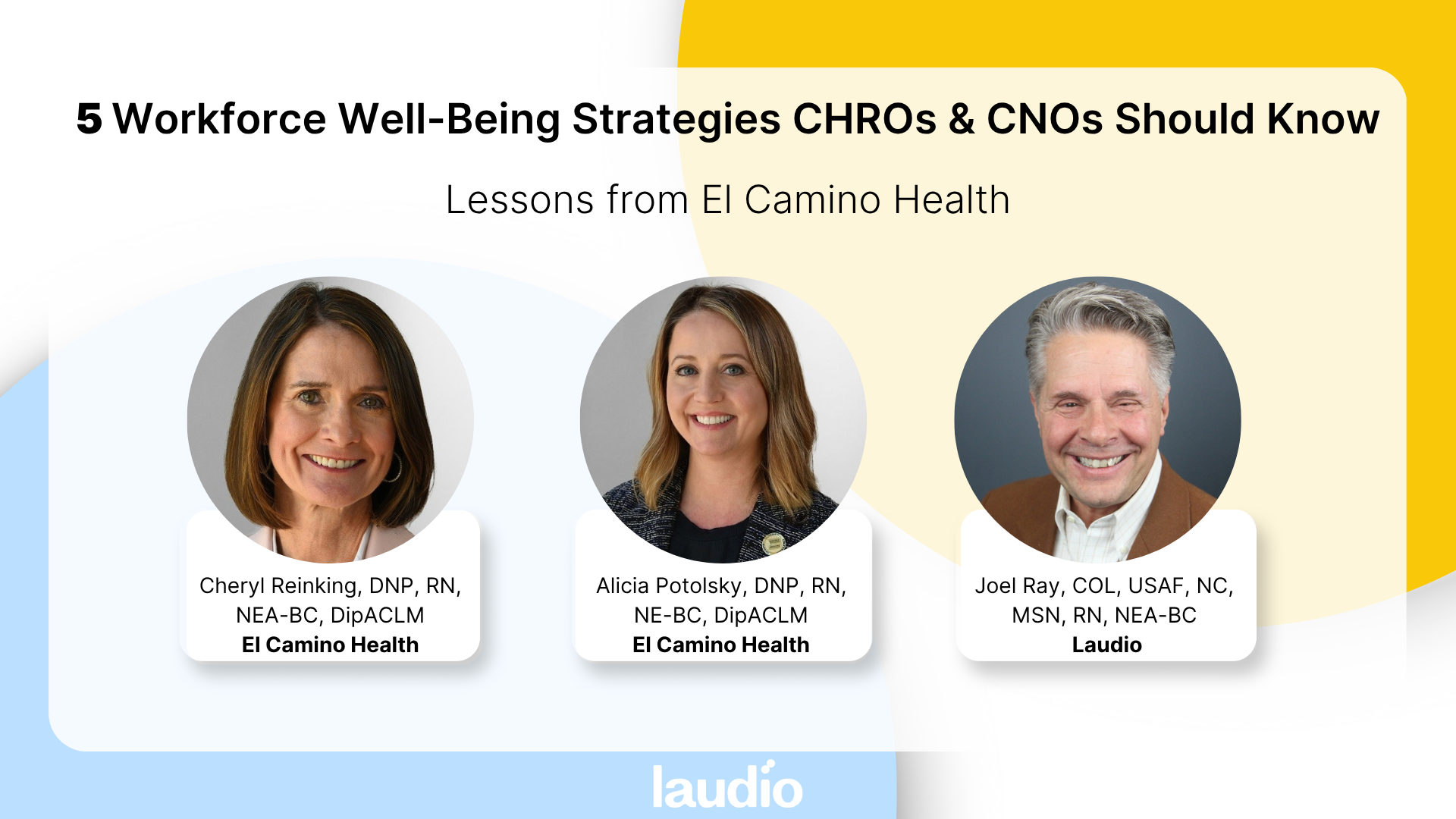 5 Workforce Well-Being Strategies CHROs & CNOs Should Know

Lessons from El Camino Health

Cheryl Reinking, DNP, RN, NEA-BC, DipACLM
El Camino Health

Alicia Potolsky, DNP, RN, NE-BC, DipACLM
El Camino Health

Joel Ray, COL, USAF, NC, MSN, RN, NEA-BC
Laudio

laudio